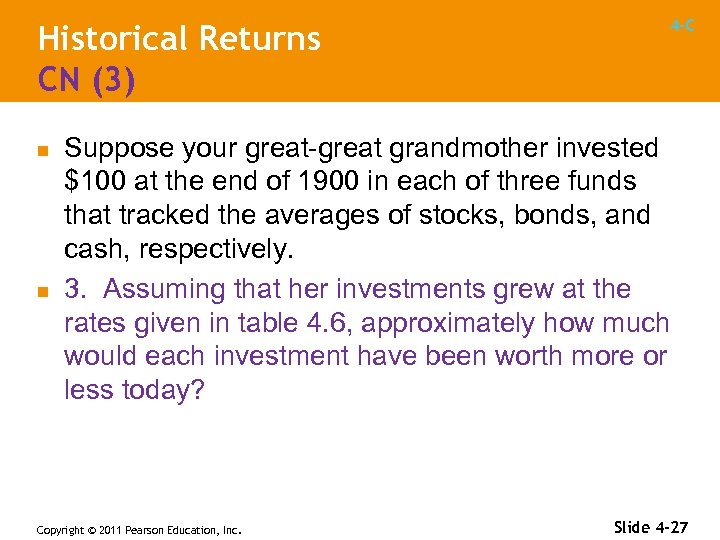 Historical Returns
CN (3)

4-C

Suppose your great-great grandmother invested \$100 at the end of 1900 in each of three funds that tracked the averages of stocks, bonds, and cash, respectively.

3. Assuming that her investments grew at the rates given in table 4.6, approximately how much would each investment have been worth more or less today?

Copyright © 2011 Pearson Education, Inc.

Slide 4-27